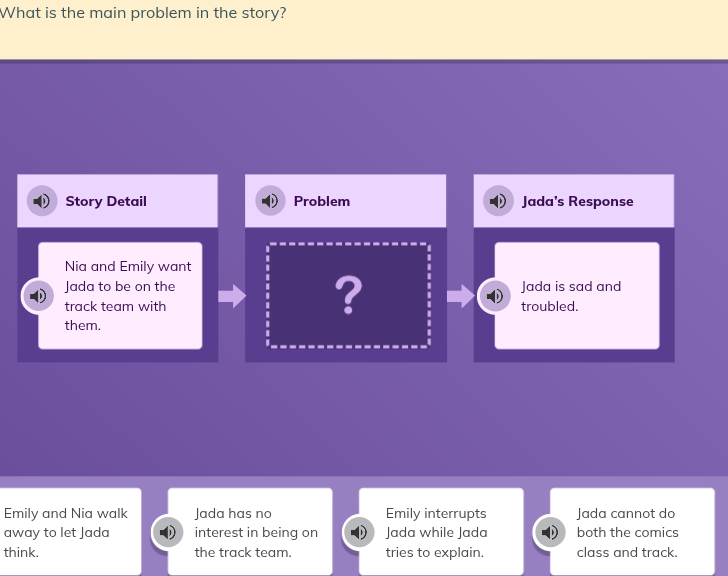 What is the main problem in the story?

Story Detail

Nia and Emily want Jada to be on the track team with them.

Problem

?

Jada's Response

Jada is sad and troubled.

Emily and Nia walk away to let Jada think.

Jada has no interest in being on the track team.

Emily interrupts Jada while Jada tries to explain.

Jada cannot do both the comics class and track.